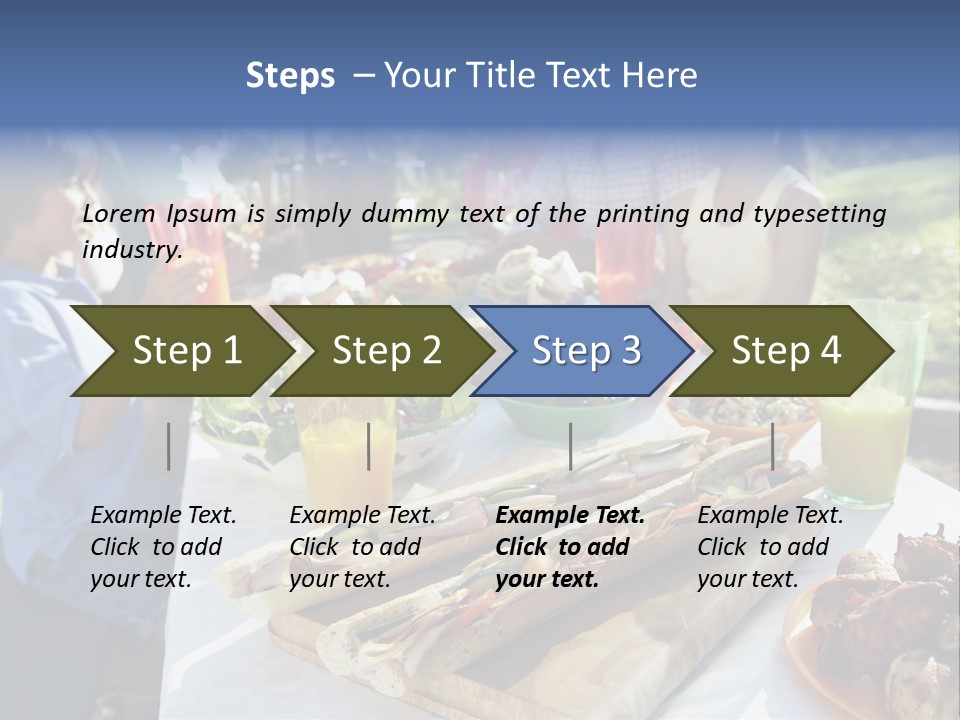 Steps – Your Title Text Here

Lorem Ipsum is simply dummy text of the printing and typesetting industry.

Step 1

Step 2

Step 3

Step 4

Example Text. Click to add your text.

Example Text. Click to add your text.

Example Text. Click to add your text.

Example Text. Click to add your text.